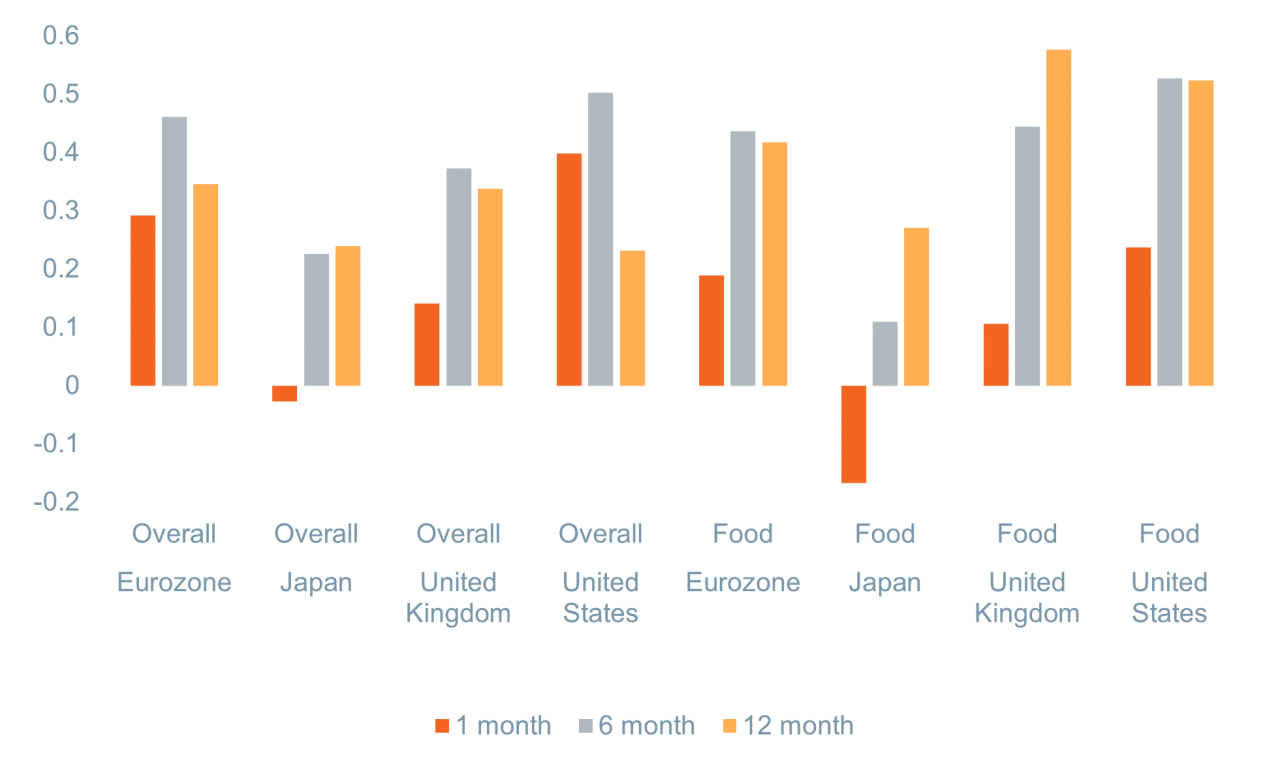 0.6
0.5
0.4
0.3
0.2
0.1
0
-0.1
-0.2

Overall Eurozone
Overall Japan
Overall United Kingdom
Overall United States
Food Eurozone
Food Japan
Food United Kingdom
Food United States

1 month
6 month
12 month